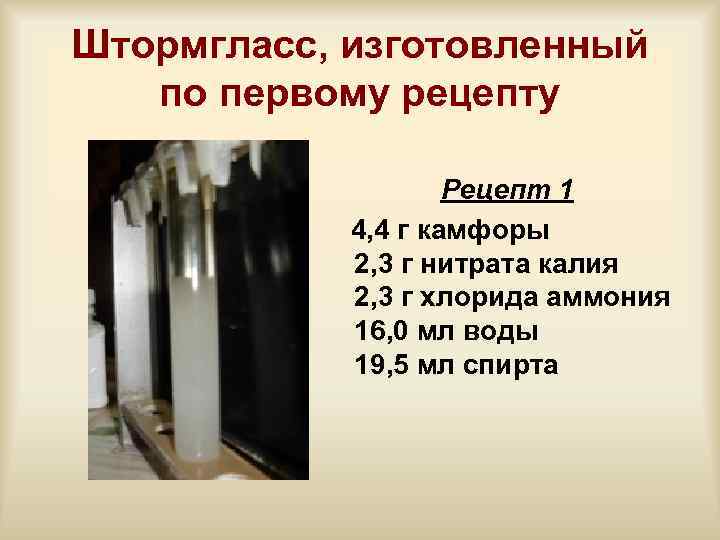 Штормгласс, изготовленный по первому рецепту

Рецепт 1

4,4 г камфоры
2,3 г нитрата калия
2,3 г хлорида аммония
16,0 мл воды
19,5 мл спирта